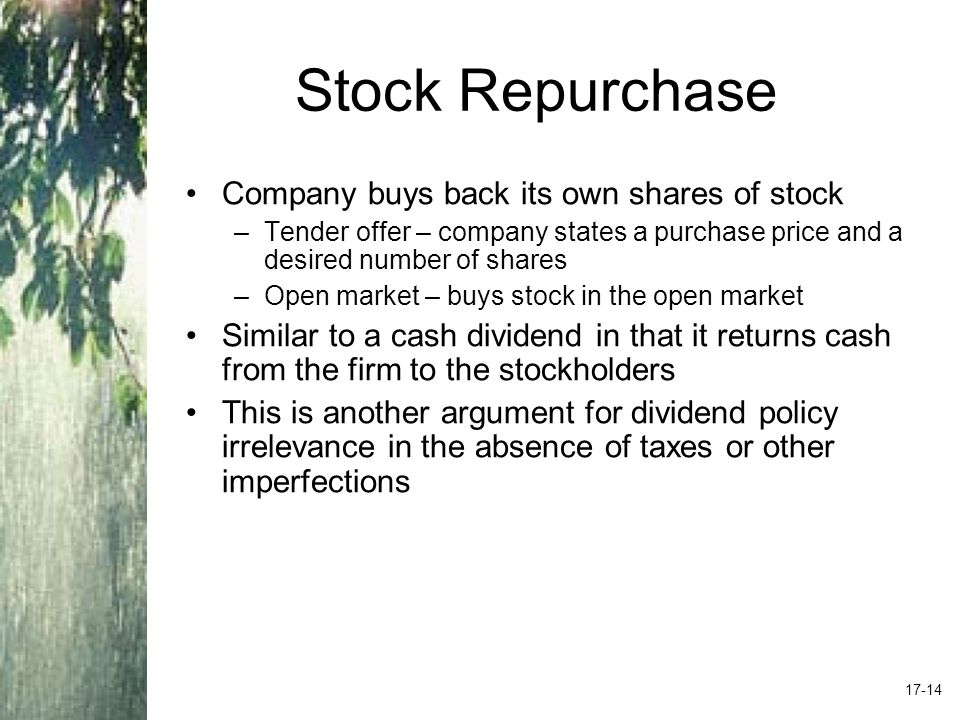 Stock Repurchase

• Company buys back its own shares of stock
  – Tender offer – company states a purchase price and a desired number of shares
  – Open market – buys stock in the open market
• Similar to a cash dividend in that it returns cash from the firm to the stockholders
• This is another argument for dividend policy irrelevance in the absence of taxes or other imperfections

17-14